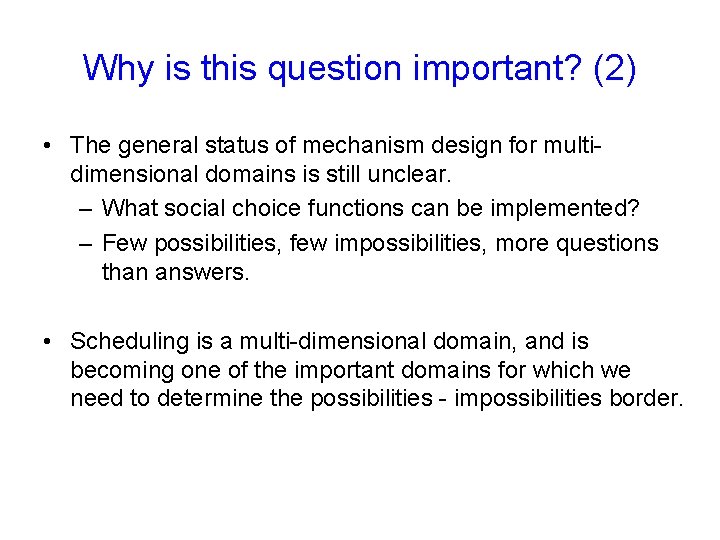 Why is this question important? (2)

• The general status of mechanism design for multi-dimensional domains is still unclear.
– What social choice functions can be implemented?
– Few possibilities, few impossibilities, more questions than answers.

• Scheduling is a multi-dimensional domain, and is becoming one of the important domains for which we need to determine the possibilities - impossibilities border.